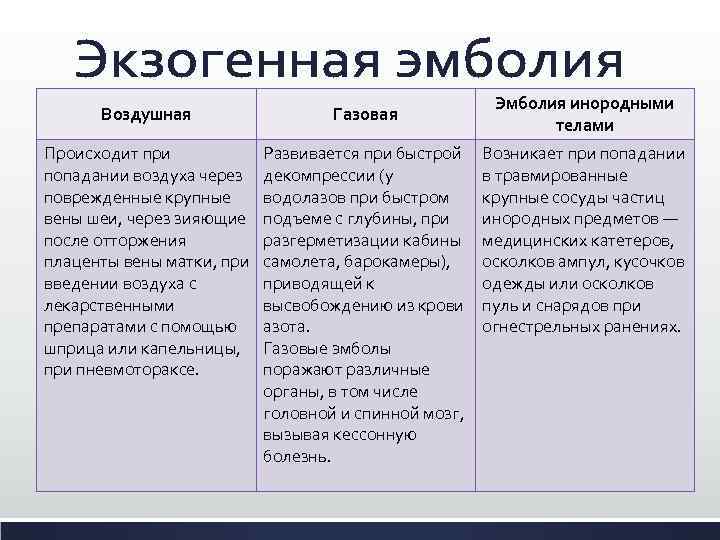 Экзогенная эмболия

| Воздушная | Газовая | Эмболия инородными телами |
|---|---|---|
| Происходит при попадании воздуха через поврежденные крупные вены шеи, через зияющие после отторжения плаценты вены матки, при введении воздуха с лекарственными препаратами с помощью шприца или капельницы, при пневмотораксе. | Развивается при быстрой декомпрессии (у водолазов при быстром подъеме с глубины, при разгерметизации кабины самолета, барокамеры), приводящей к высвобождению из крови азота. Газовые эмболы поражают различные органы, в том числе головной и спинной мозг, вызывая кессонную болезнь. | Возникает при попадании в травмированные крупные сосуды частиц инородных предметов — медицинских катетеров, осколков ампул, кусочков одежды или осколков пуль и снарядов при огнестрельных ранениях. |